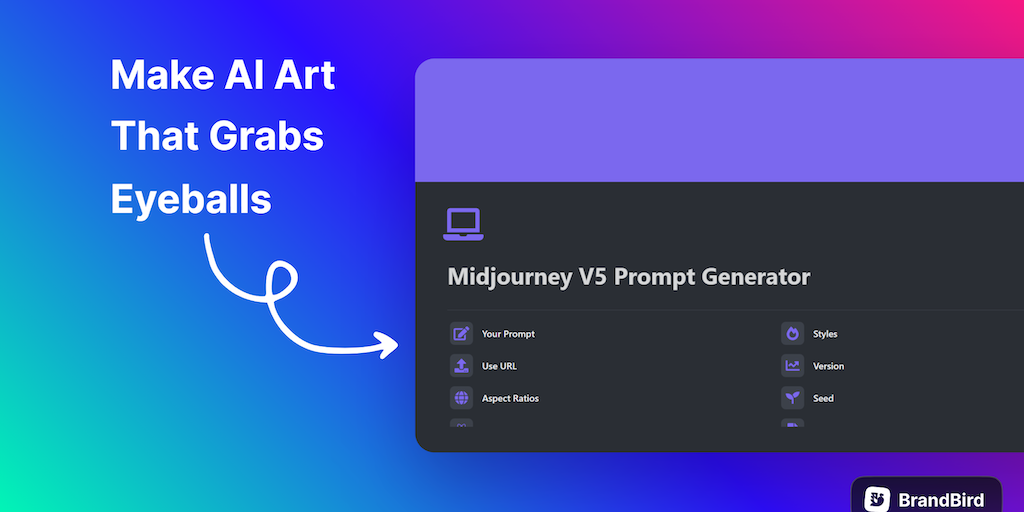 Make AI Art That Grabs Eyeballs

Midjourney V5 Prompt Generator

Your Prompt
Use URL
Aspect Ratios

Styles
Version
Seed

BrandBird